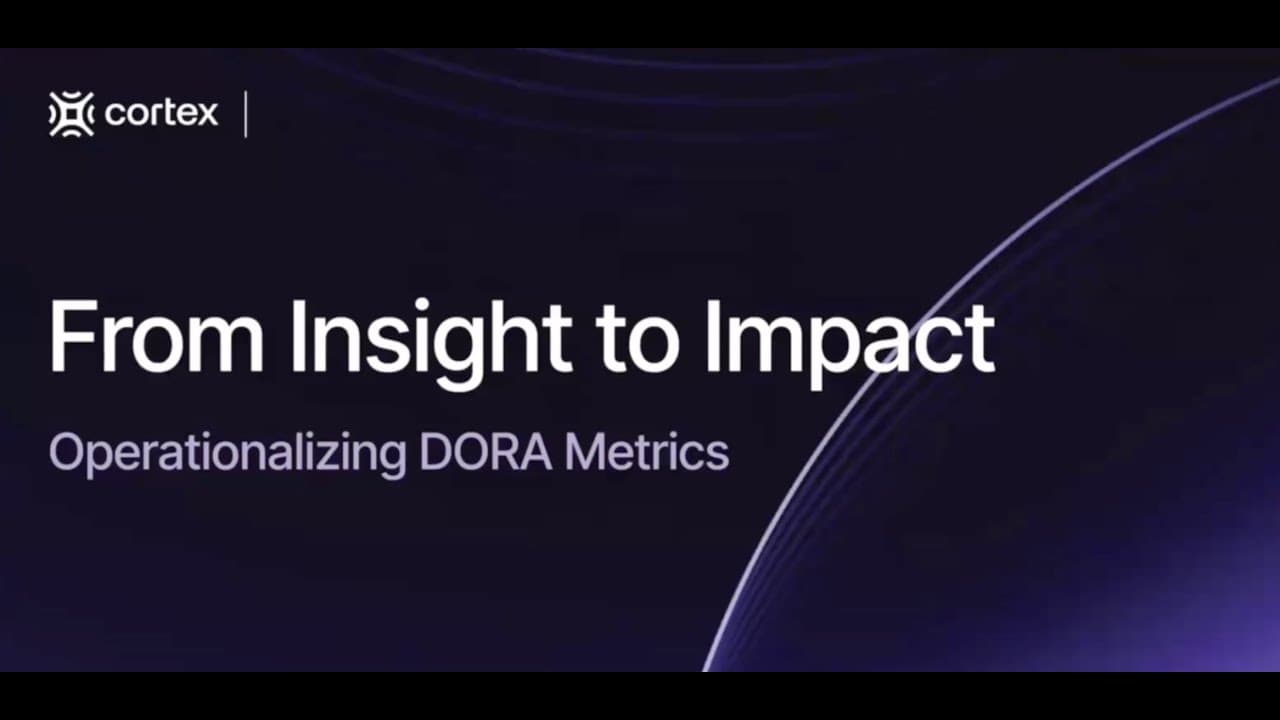 cortex

From Insight to Impact

Operationalizing DORA Metrics